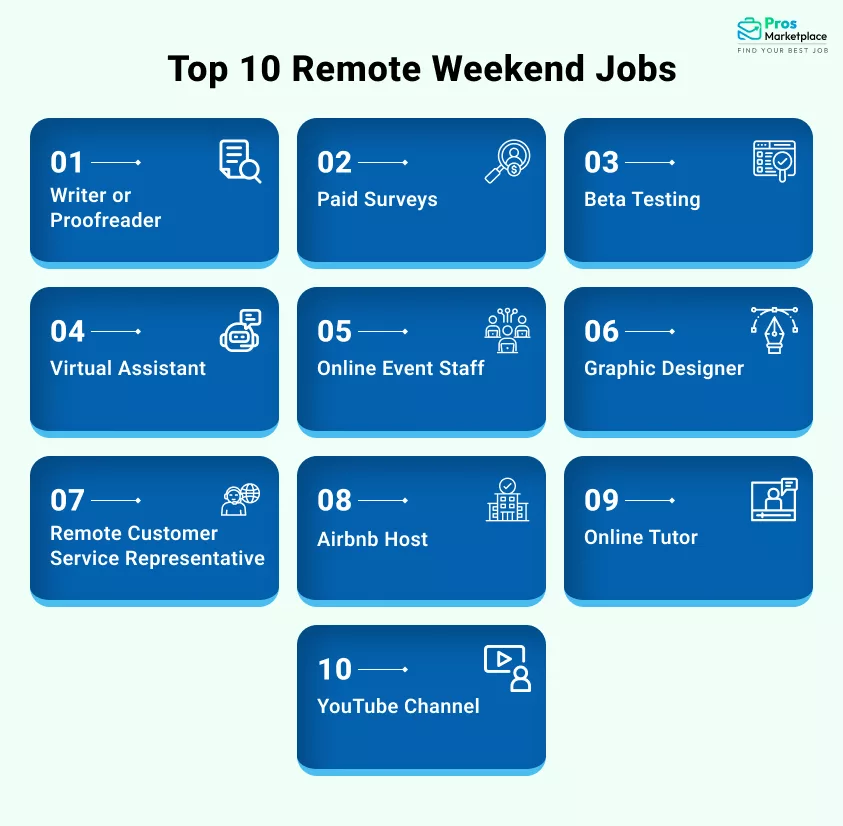 Pros Marketplace
FIND YOUR BEST JOB

Top 10 Remote Weekend Jobs

01
Writer or Proofreader

02
Paid Surveys

03
Beta Testing

04
Virtual Assistant

05
Online Event Staff

06
Graphic Designer

07
Remote Customer Service Representative

08
Airbnb Host

09
Online Tutor

10
YouTube Channel